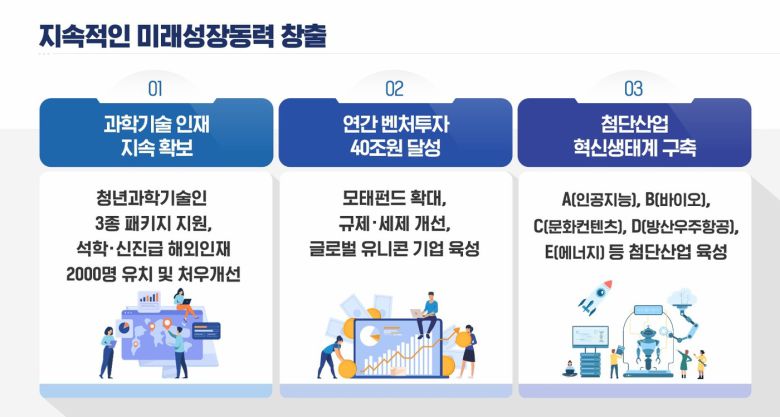 지속적인 미래성장동력 창출

01

과학기술 인재 지속 확보

청년과학기술인 3종 패키지 지원, 석학·신진급 해외인재 2000명 유치 및 처우개선

02

연간 벤처투자 40조원 달성

모태펀드 확대, 규제·세제 개선, 글로벌 유니콘 기업 육성

03

첨단산업 혁신생태계 구축

A(인공지능), B(바이오), C(문화컨텐츠), D(방산우주항공), E(에너지) 등 첨단산업 육성